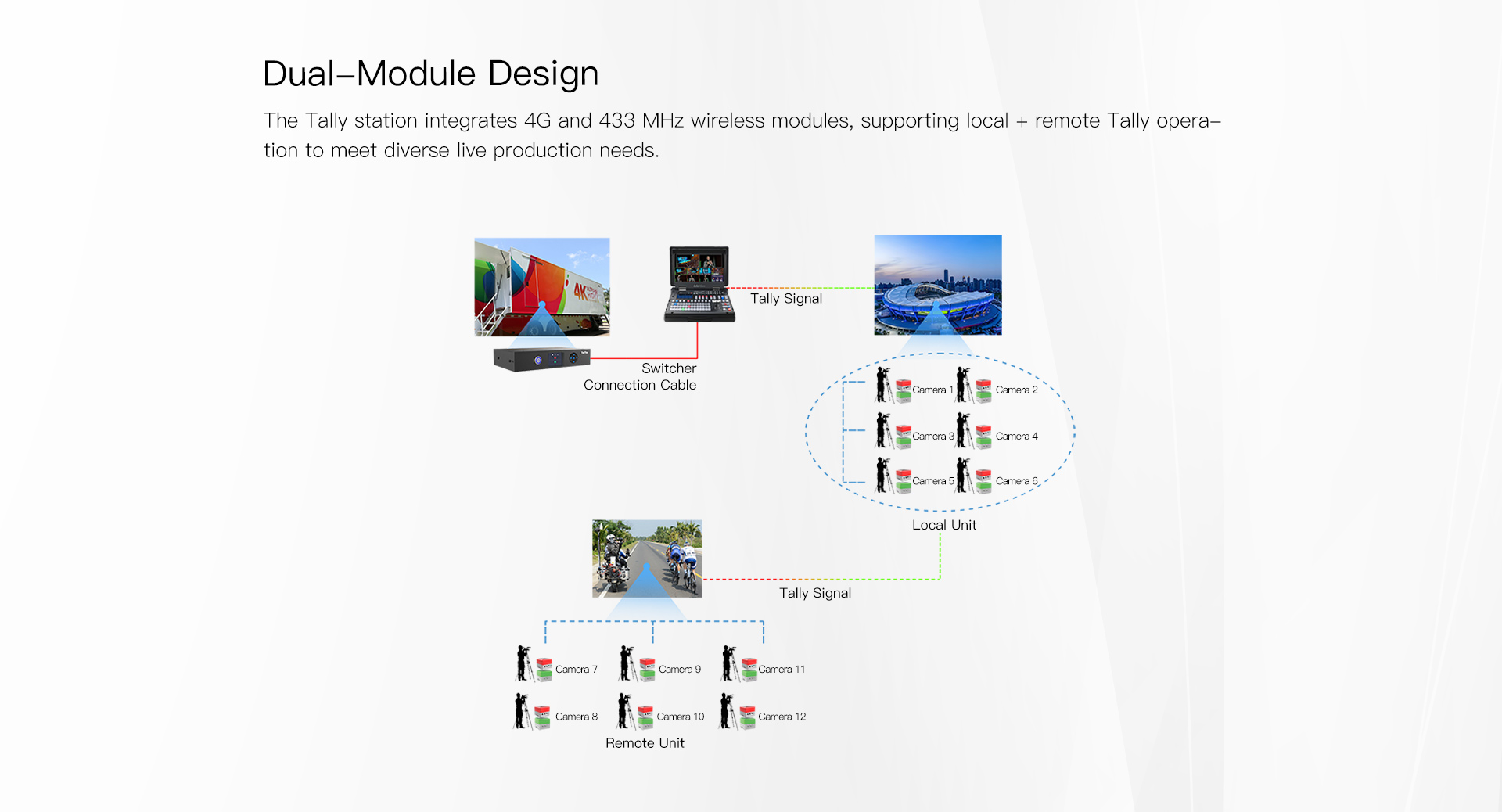 Dual–Module Design

The Tally station integrates 4G and 433 MHz wireless modules, supporting local + remote Tally operation to meet diverse live production needs.

4K

Tally Signal

Switcher
Connection Cable

Camera 1
Camera 2
Camera 3
Camera 4
Camera 5
Camera 6

Local Unit

Tally Signal

Camera 7
Camera 9
Camera 11
Camera 8
Camera 10
Camera 12

Remote Unit